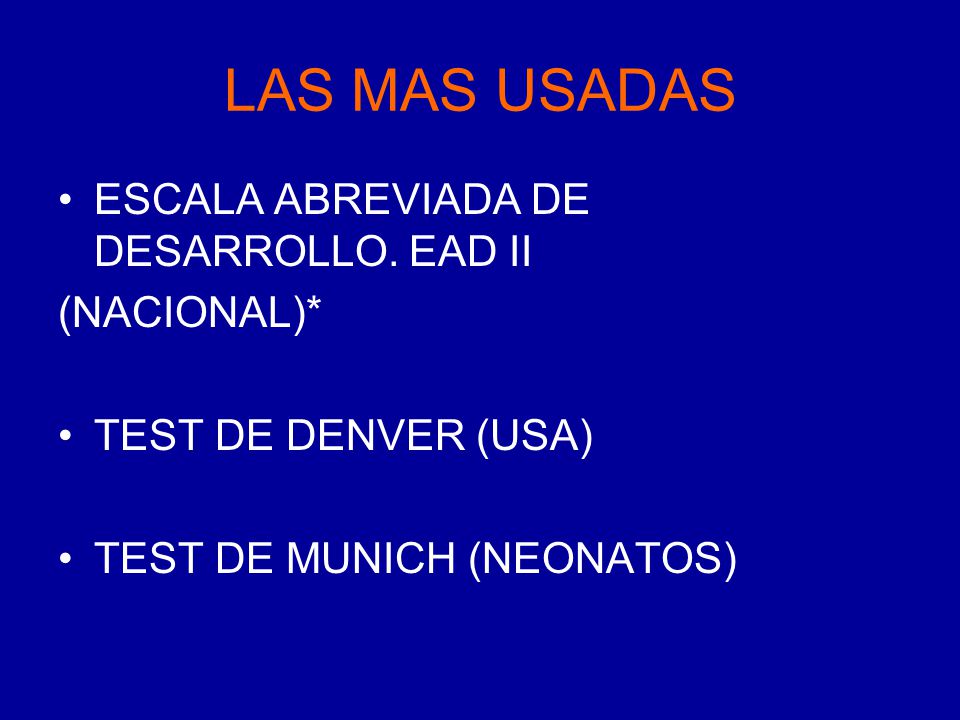 LAS MAS USADAS

• ESCALA ABREVIADA DE DESARROLLO. EAD II

(NACIONAL)*

• TEST DE DENVER (USA)

• TEST DE MUNICH (NEONATOS)